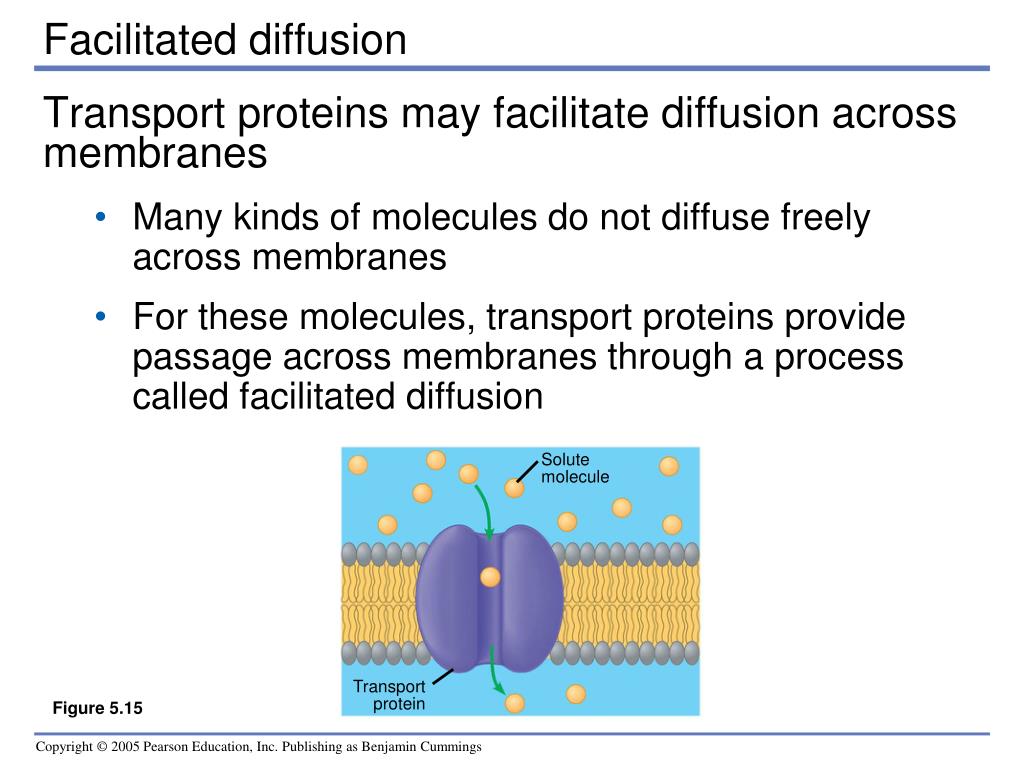 Facilitated diffusion

Transport proteins may facilitate diffusion across membranes

• Many kinds of molecules do not diffuse freely across membranes

• For these molecules, transport proteins provide passage across membranes through a process called facilitated diffusion

Solute molecule

Transport protein

Figure 5.15

Copyright © 2005 Pearson Education, Inc. Publishing as Benjamin Cummings